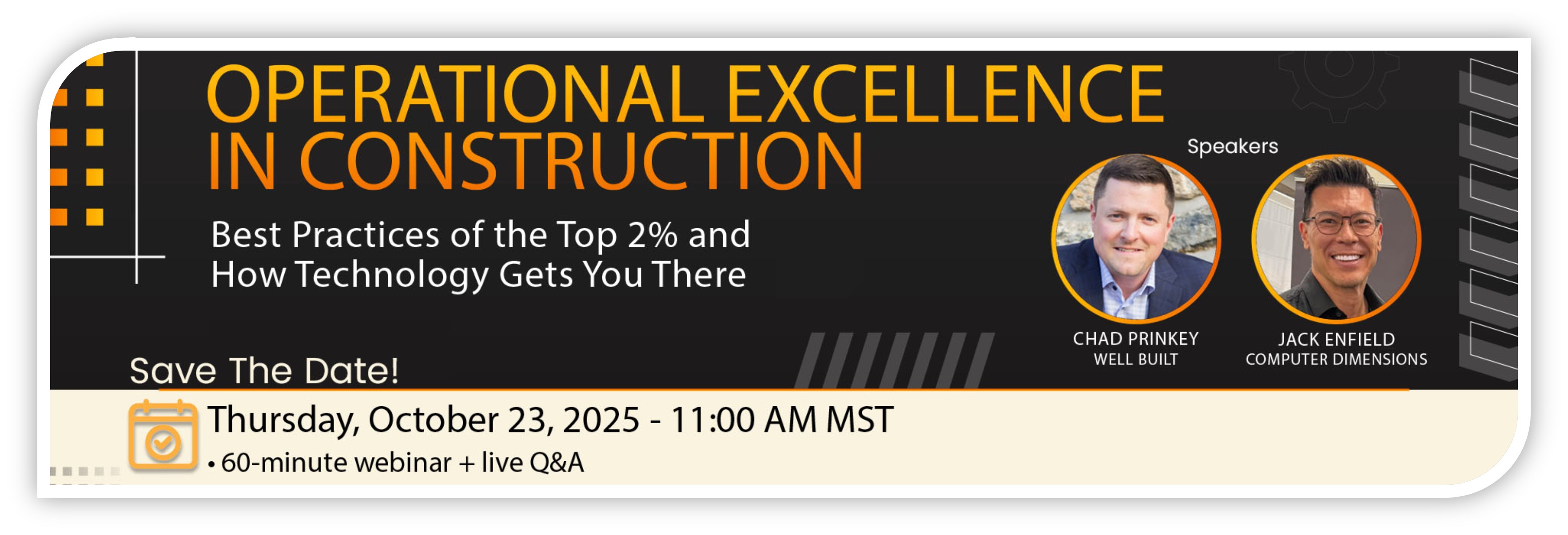 OPERATIONAL EXCELLENCE IN CONSTRUCTION

Best Practices of the Top 2% and How Technology Gets You There

Speakers

CHAD PRINKEY
WELL BUILT

JACK ENFIELD
COMPUTER DIMENSIONS

Save The Date!

Thursday, October 23, 2025 - 11:00 AM MST
• 60-minute webinar + live Q&A